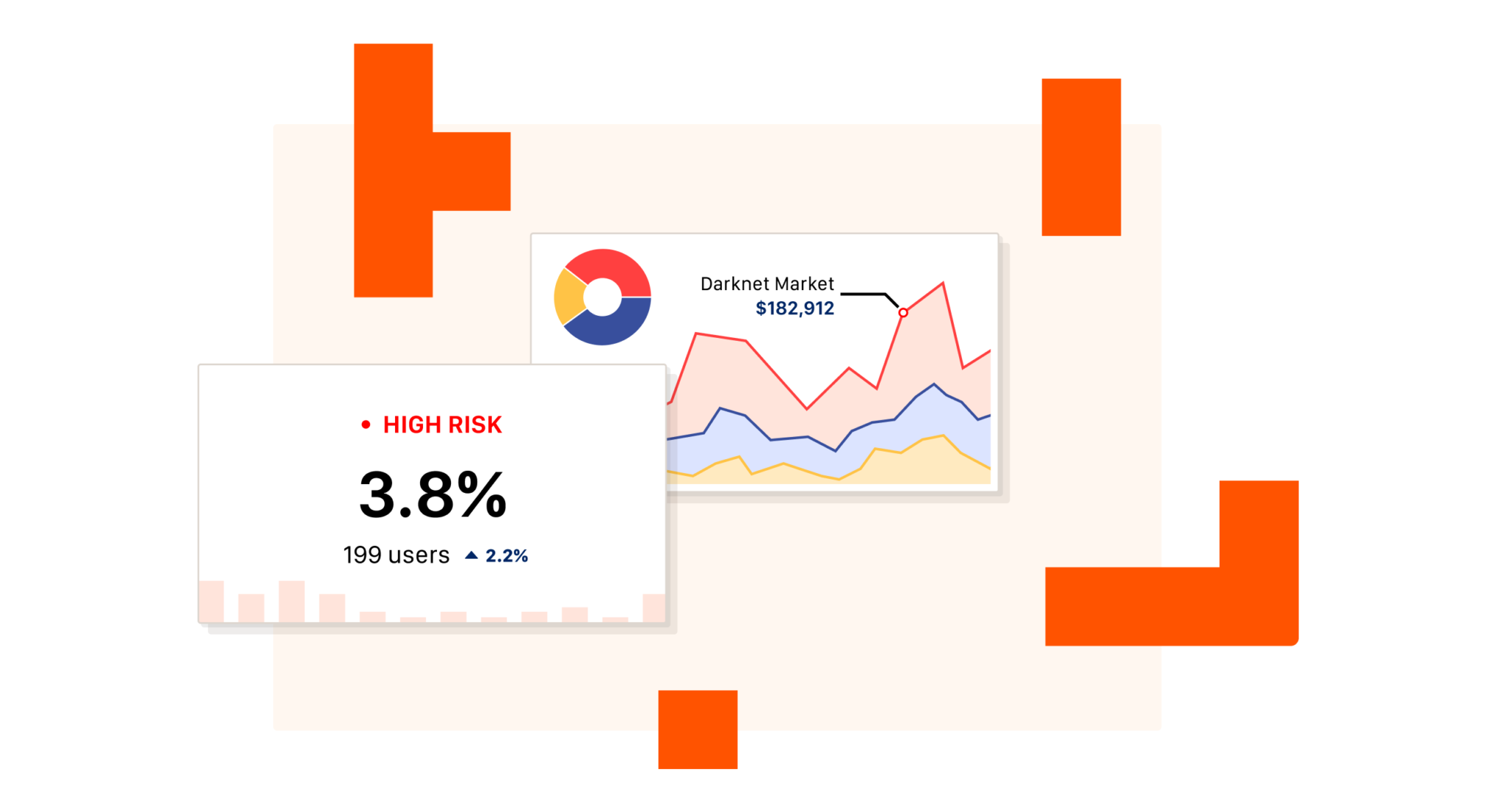 Darknet Market
$182,912

HIGH RISK

3.8%

199 users 2.2%